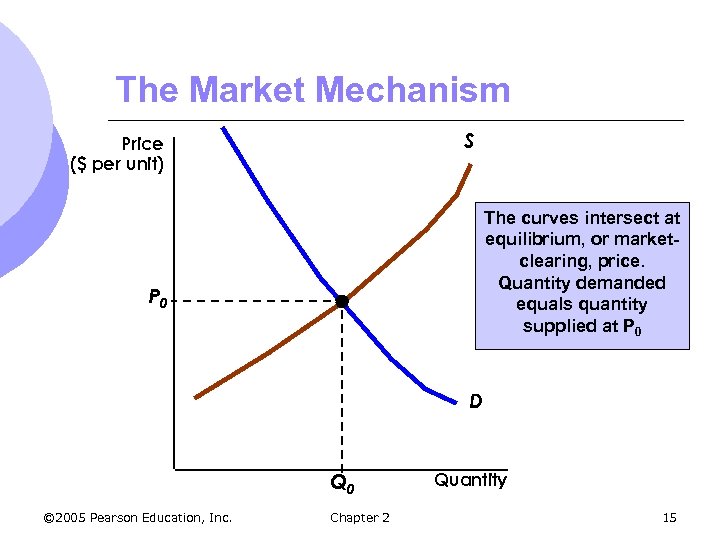 The Market Mechanism

Price
($ per unit)

S

The curves intersect at equilibrium, or market-clearing, price. Quantity demanded equals quantity supplied at $P_0$

$P_0$

D

$Q_0$

Quantity

©2005 Pearson Education, Inc.

Chapter 2

15